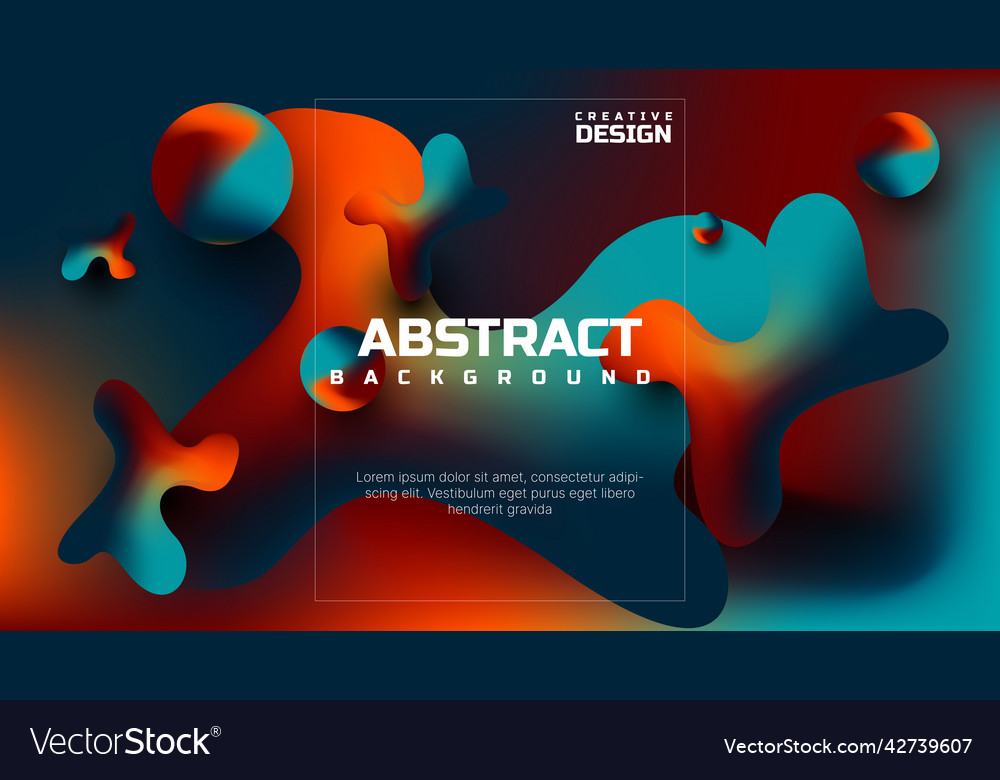 CREATIVE
DESIGN

ABSTRACT
BACKGROUND

Lorem ipsum dolor sit amet, consectetur adipiscing elit. Vestibulum eget purus eget libero hendrerit gravida

VectorStock®

VectorStock.com/42739607